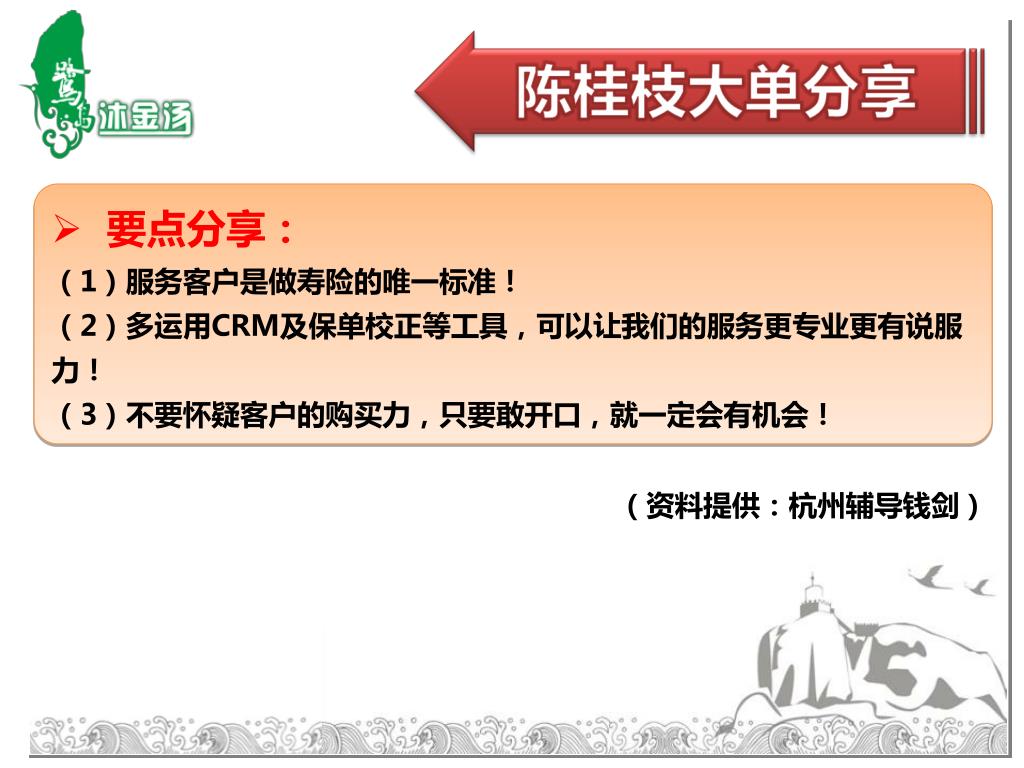 鹭岛 沐金汤

陈桂枝大单分享

➢ 要点分享：

（1）服务客户是做寿险的唯一标准！

（2）多运用CRM及保单校正等工具，可以让我们的服务更专业更有说服力！

（3）不要怀疑客户的购买力，只要敢开口，就一定会有机会！

（资料提供：杭州辅导钱剑）